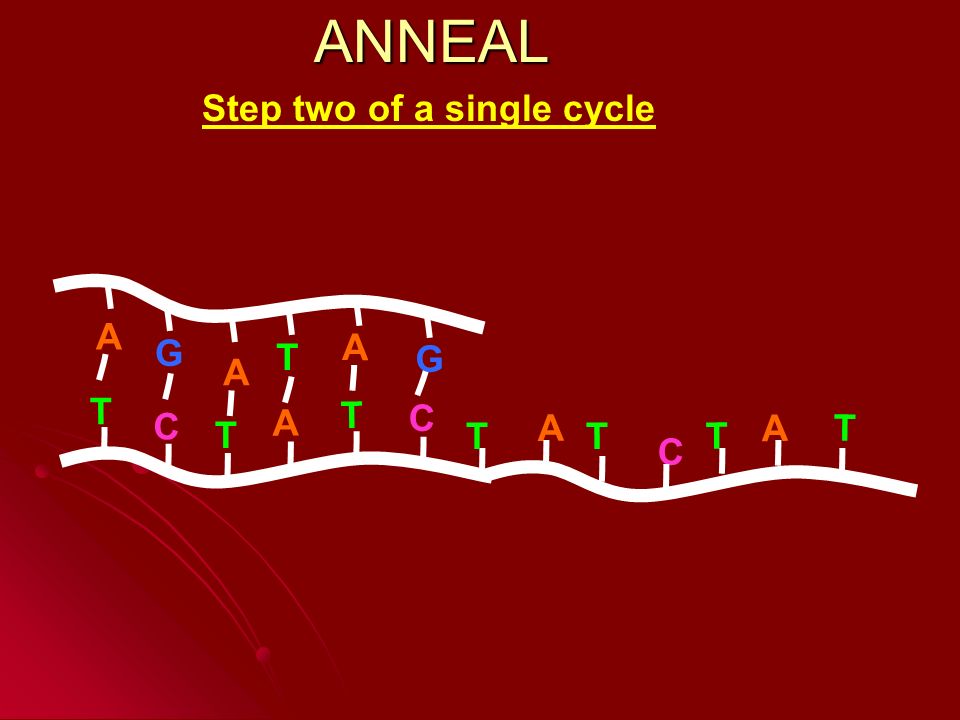 ANNEAL

Step two of a single cycle

A G A T A G

T C T A T C T A T C T A T